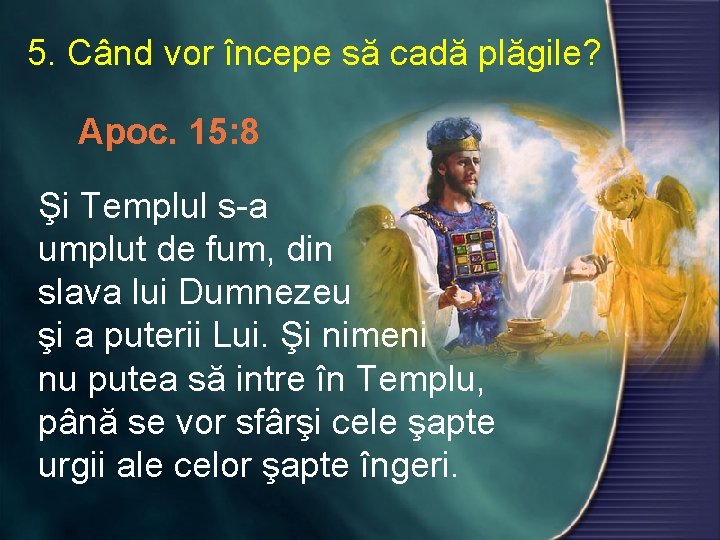 5. Când vor începe să cadă plăgile?

Apoc. 15:8

Şi Templul s-a umplut de fum, din slava lui Dumnezeu şi a puterii Lui. Şi nimeni nu putea să intre în Templu, până se vor sfârşi cele şapte urgii ale celor şapte îngeri.